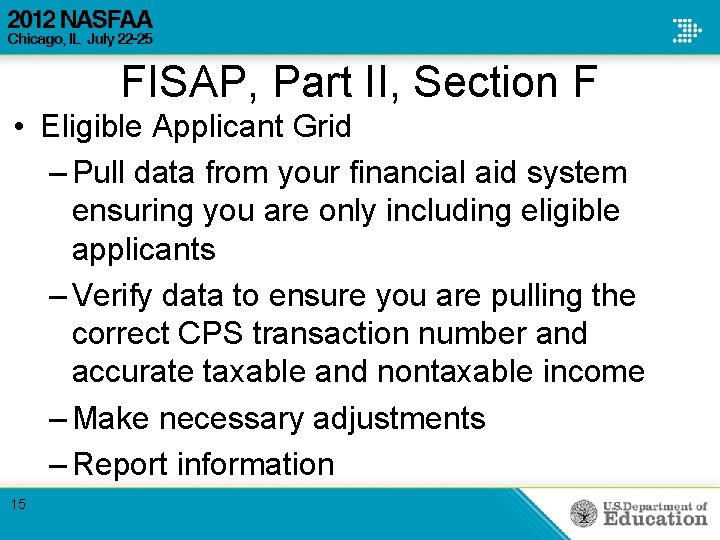 2012 NASFAA
Chicago, IL July 22-25

FISAP, Part II, Section F

• Eligible Applicant Grid

– Pull data from your financial aid system ensuring you are only including eligible applicants

– Verify data to ensure you are pulling the correct CPS transaction number and accurate taxable and nontaxable income

– Make necessary adjustments

– Report information

15

U.S. Department of Education